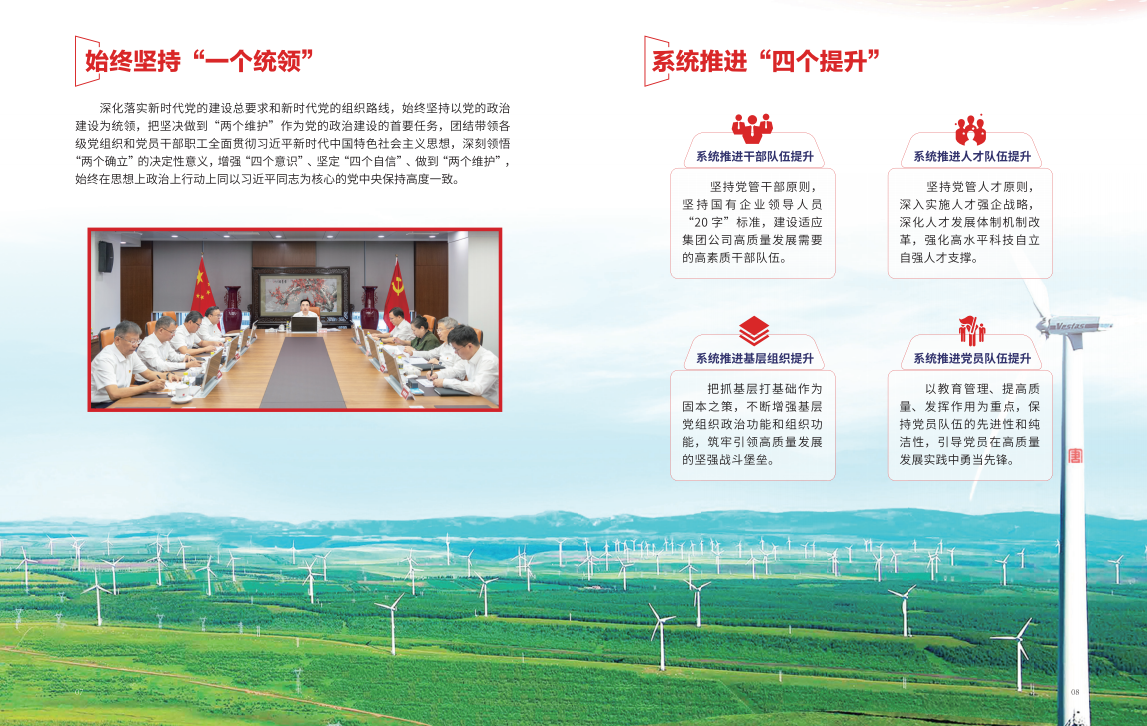 始终坚持“一个统领”

深化落实新时代党的建设总要求和新时代党的组织路线，始终坚持以党的政治建设为统领，把坚决做到“两个维护”作为党的政治建设的首要任务，团结带领各级党组织和党员干部职工全面贯彻习近平新时代中国特色社会主义思想，深刻领悟“两个确立”的决定性意义，增强“四个意识”、坚定“四个自信”、做到“两个维护”，始终在思想上政治上行动上同以习近平同志为核心的党中央保持高度一致。

系统推进“四个提升”

系统推进干部队伍提升

坚持党管干部原则，坚持国有企业领导人员“20字”标准，建设适应集团公司高质量发展需要的高素质干部队伍。

系统推进人才队伍提升

坚持党管人才原则，深入实施人才强企战略，深化人才发展体制机制改革，强化高水平科技自立自强人才支撑。

系统推进基层组织提升

把抓基层打基础作为固本之策，不断增强基层党组织政治功能和组织功能，筑牢引领高质量发展的坚强战斗堡垒。

系统推进党员队伍提升

以教育管理、提高质量、发挥作用为重点，保持党员队伍的先进性和纯洁性，引导党员在高质量发展实践中勇当先锋。

Vestas

08